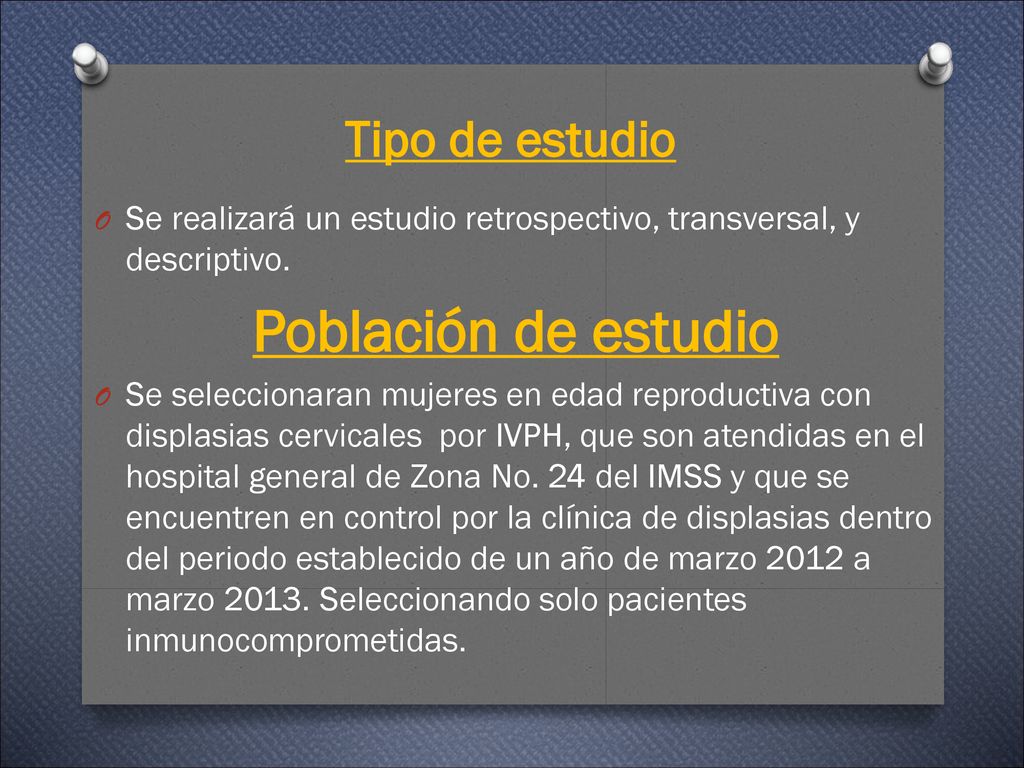 Tipo de estudio

O Se realizará un estudio retrospectivo, transversal, y descriptivo.

Población de estudio

O Se seleccionaran mujeres en edad reproductiva con displasias cervicales por IVPH, que son atendidas en el hospital general de Zona No. 24 del IMSS y que se encuentren en control por la clínica de displasias dentro del periodo establecido de un año de marzo 2012 a marzo 2013. Seleccionando solo pacientes inmunocomprometidas.